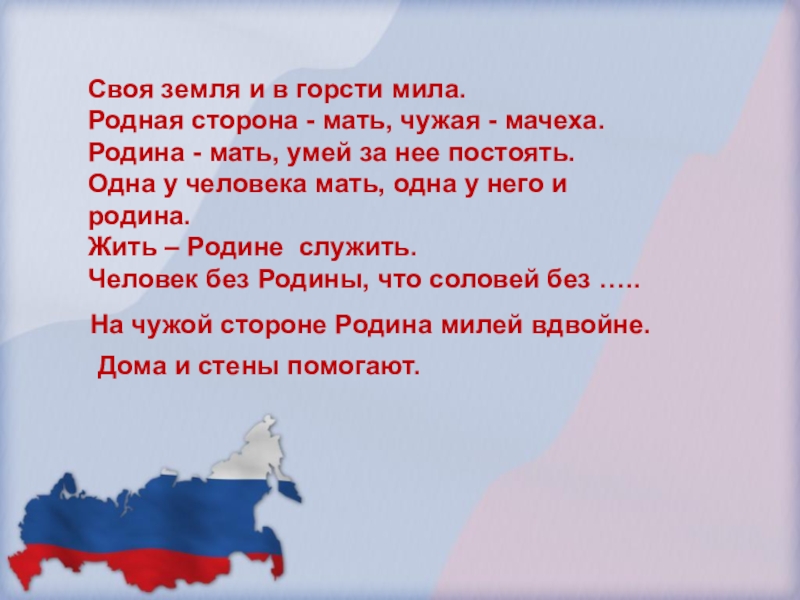 Своя земля и в горсти мила.
Родная сторона - мать, чужая - мачеха.
Родина - мать, умей за нее постоять.
Одна у человека мать, одна у него и родина.
Жить – Родине служить.
Человек без Родины, что соловей без …..

На чужой стороне Родина милей вдвойне.

Дома и стены помогают.